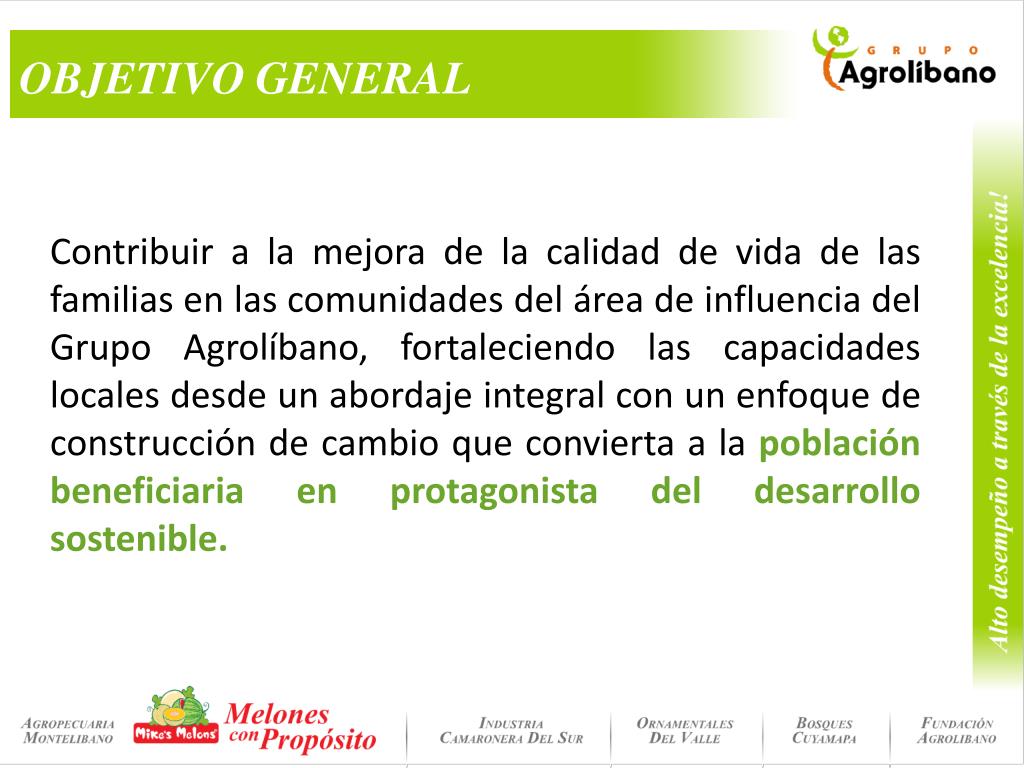 OBJETIVO GENERAL

GRUPO Agrolíbano

Contribuir a la mejora de la calidad de vida de las familias en las comunidades del área de influencia del Grupo Agrolíbano, fortaleciendo las capacidades locales desde un abordaje integral con un enfoque de construcción de cambio que convierta a la población beneficiaria en protagonista del desarrollo sostenible.

Alto desempeño a través de la excelencia!

AGROPECUARIA MONTELIBANO

Mike's Melons Melones con Propósito

INDUSTRIA CAMARONERA DEL SUR

ORNAMENTALES DEL VALLE

BOSQUES CUYAMAPA

FUNDACIÓN AGROLIBANO